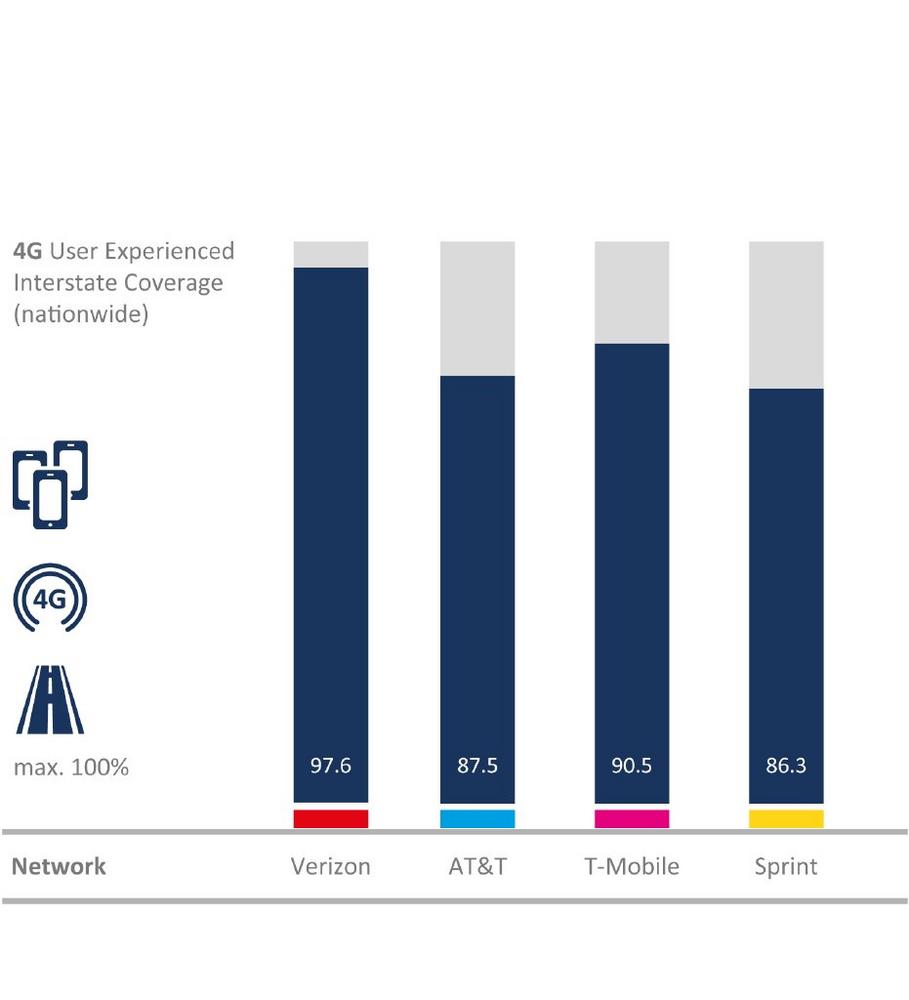 4G User Experienced Interstate Coverage (nationwide)

4G

max. 100%

97.6

87.5

90.5

86.3

Network

Verizon

AT&T

T-Mobile

Sprint